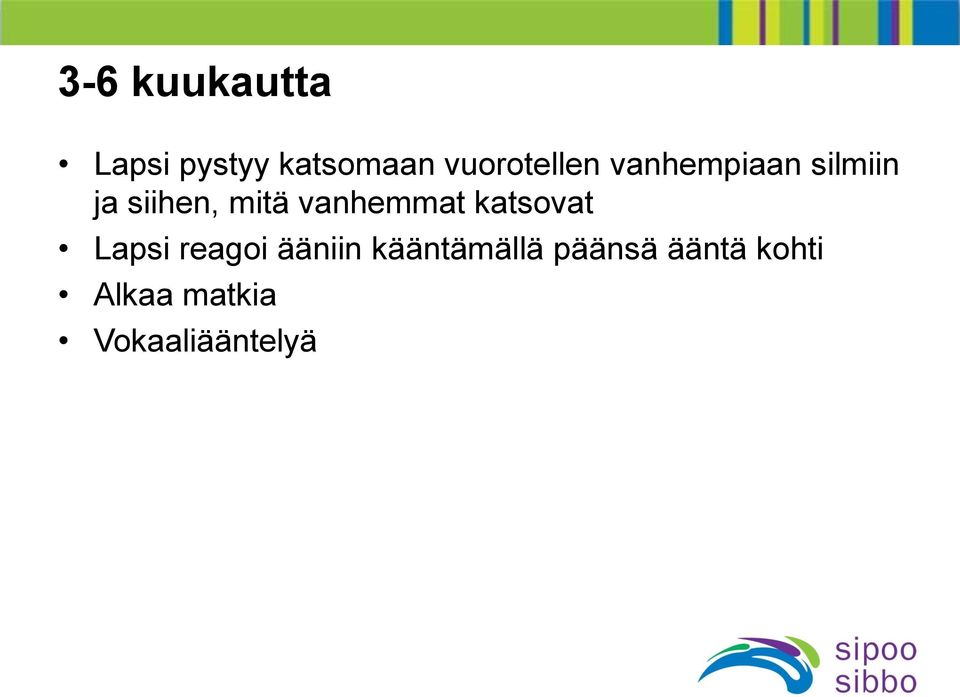 3-6 kuukautta

• Lapsi pystyy katsomaan vuorotellen vanhempiaan silmiin ja siihen, mitä vanhemmat katsovat
• Lapsi reagoi ääniin kääntämällä päänsä ääntä kohti
• Alkaa matkia
• Vokaaliääntelyä

sipoo
sibbo